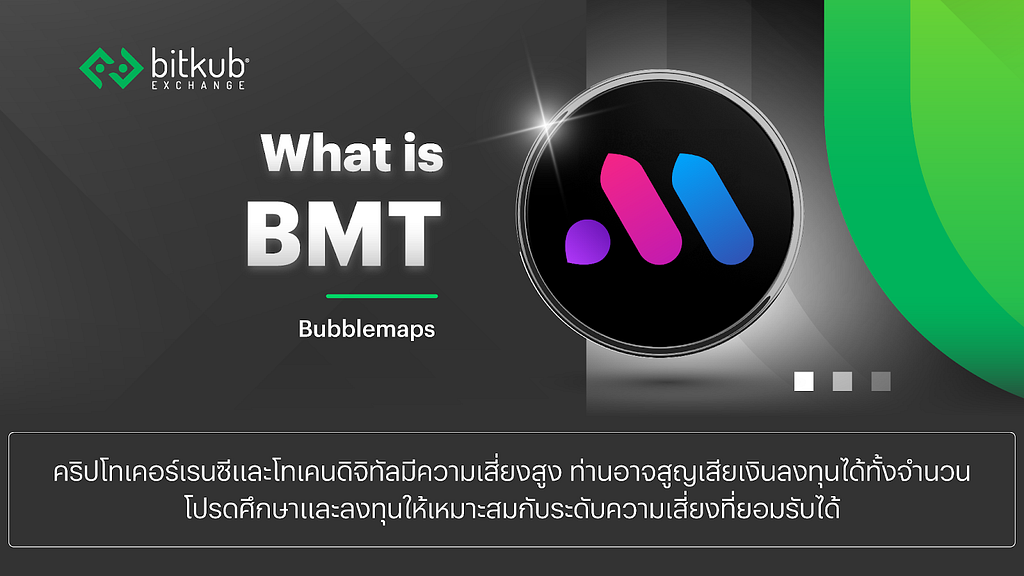 bitkub
EXCHANGE

What is
BMT

Bubblemaps

คริปโทเคอร์เรนซีและโทเคนดิจิทัลมีความเสี่ยงสูง ท่านอาจสูญเสียเงินลงทุนได้ทั้งจำนวน
โปรดศึกษาและลงทุนให้เหมาะสมกับระดับความเสี่ยงที่ยอมรับได้